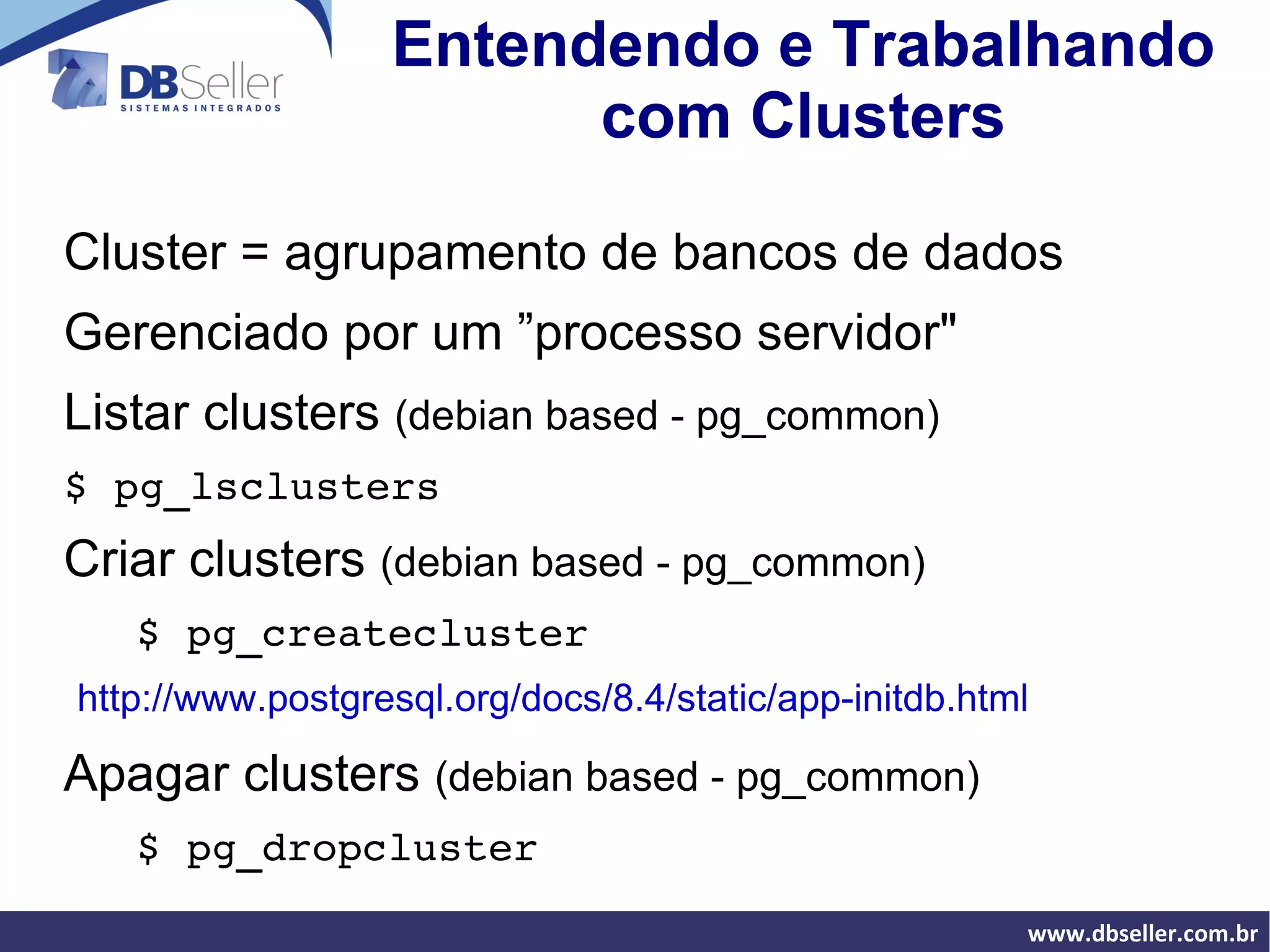 DBSeller
SISTEMAS INTEGRADOS

Entendendo e Trabalhando com Clusters

Cluster = agrupamento de bancos de dados

Gerenciado por um ”processo servidor"

Listar clusters (debian based - pg_common)

$ pg_lsclusters

Criar clusters (debian based - pg_common)

$ pg_createcluster

http://www.postgresql.org/docs/8.4/static/app-initdb.html

Apagar clusters (debian based - pg_common)

$ pg_dropcluster

www.dbseller.com.br